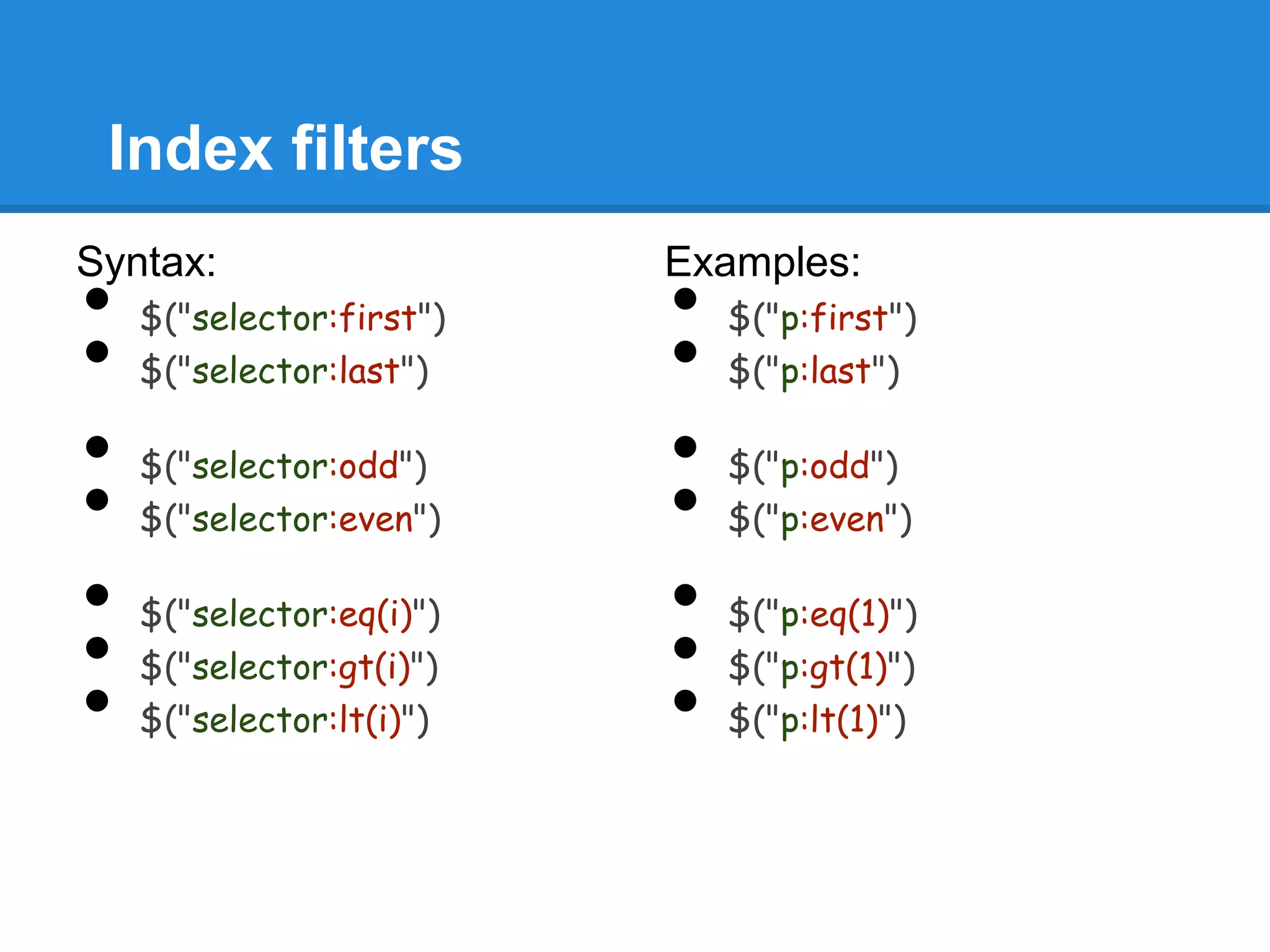 Index filters

Syntax:

- $("selector:first")
- $("selector:last")

- $("selector:odd")
- $("selector:even")

- $("selector:eq(i)")
- $("selector:gt(i)")
- $("selector:lt(i)")

Examples:

- $("p:first")
- $("p:last")

- $("p:odd")
- $("p:even")

- $("p:eq(1)")
- $("p:gt(1)")
- $("p:lt(1)")